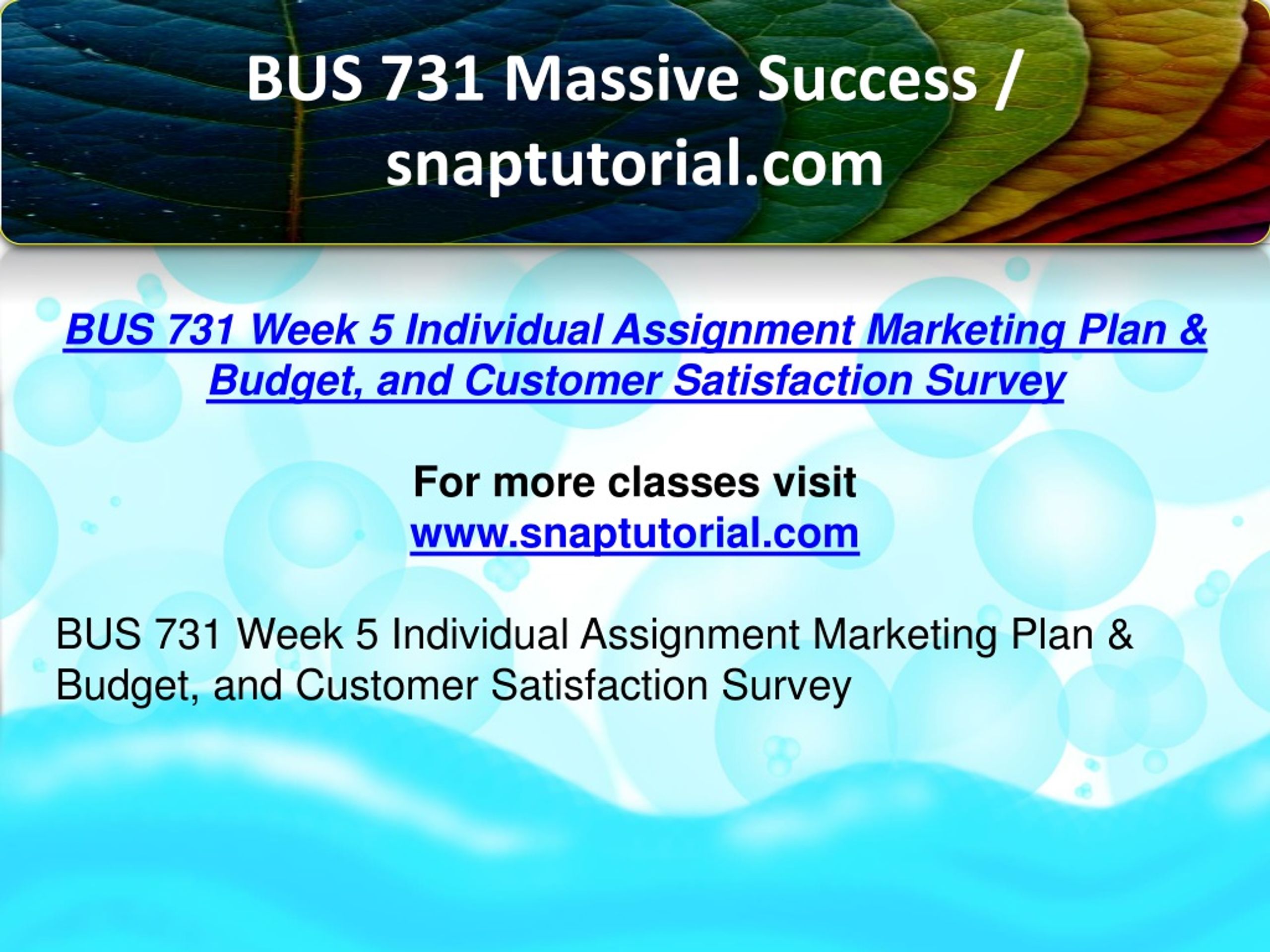 BUS 731 Massive Success / snaptutorial.com

BUS 731 Week 5 Individual Assignment Marketing Plan & Budget, and Customer Satisfaction Survey

For more classes visit
www.snaptutorial.com

BUS 731 Week 5 Individual Assignment Marketing Plan & Budget, and Customer Satisfaction Survey